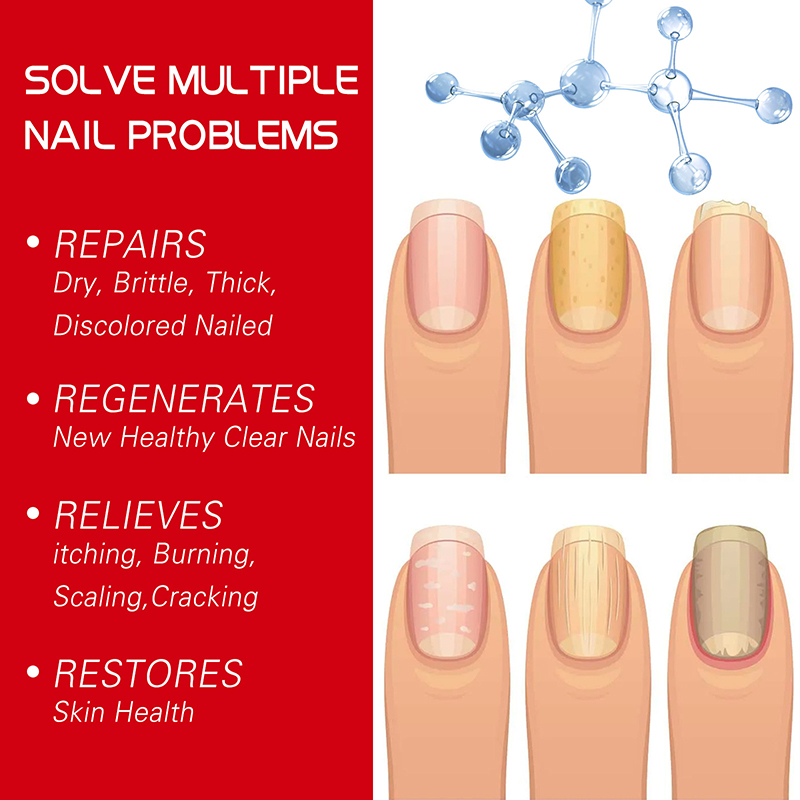 SOLVE MULTIPLE NAIL PROBLEMS

• REPAIRS
Dry, Brittle, Thick, Discolored Nailed

• REGENERATES
New Healthy Clear Nails

• RELIEVES
itching, Burning, Scaling,Cracking

• RESTORES
Skin Health